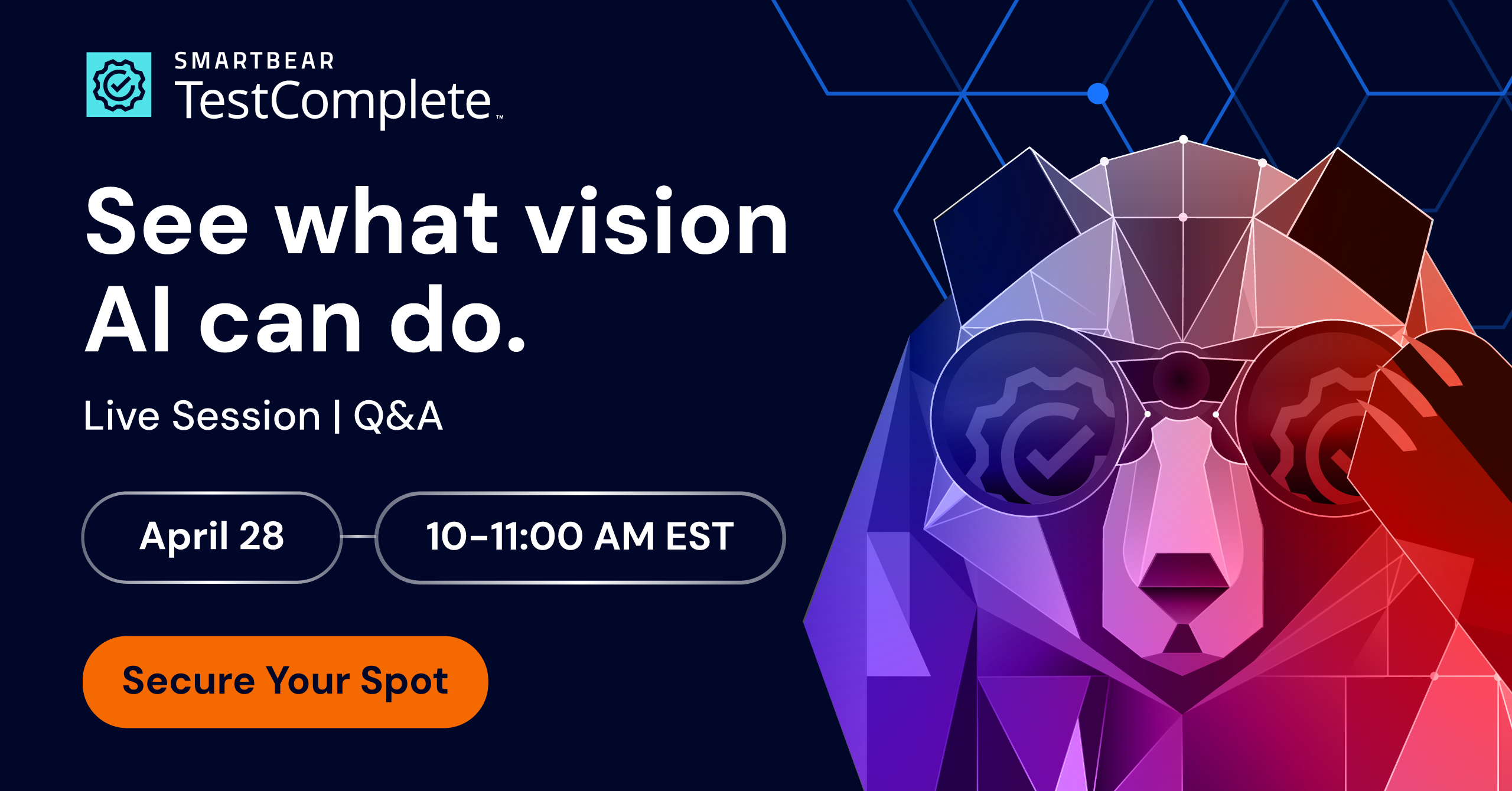 SMARTBEAR
TestComplete™

See what vision AI can do.

Live Session | Q&A

April 28

10-11:00 AM EST

Secure Your Spot